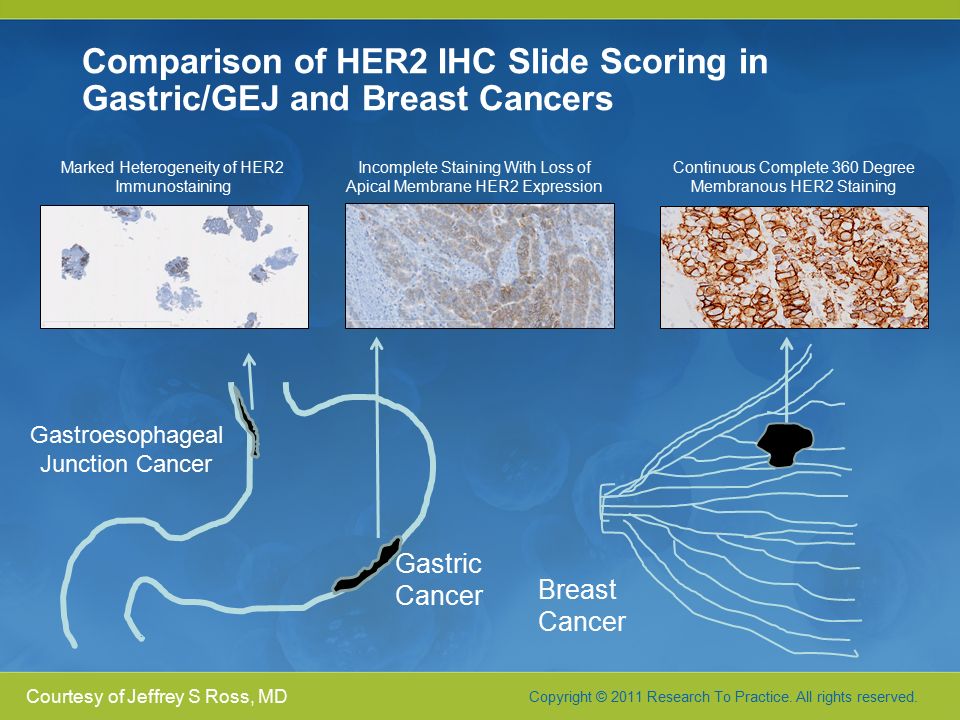 Comparison of HER2 IHC Slide Scoring in Gastric/GEJ and Breast Cancers

Marked Heterogeneity of HER2 Immunostaining

Incomplete Staining With Loss of Apical Membrane HER2 Expression

Continuous Complete 360 Degree Membranous HER2 Staining

Gastroesophageal Junction Cancer

Gastric Cancer

Breast Cancer

Courtesy of Jeffrey S Ross, MD

Copyright © 2011 Research To Practice. All rights reserved.